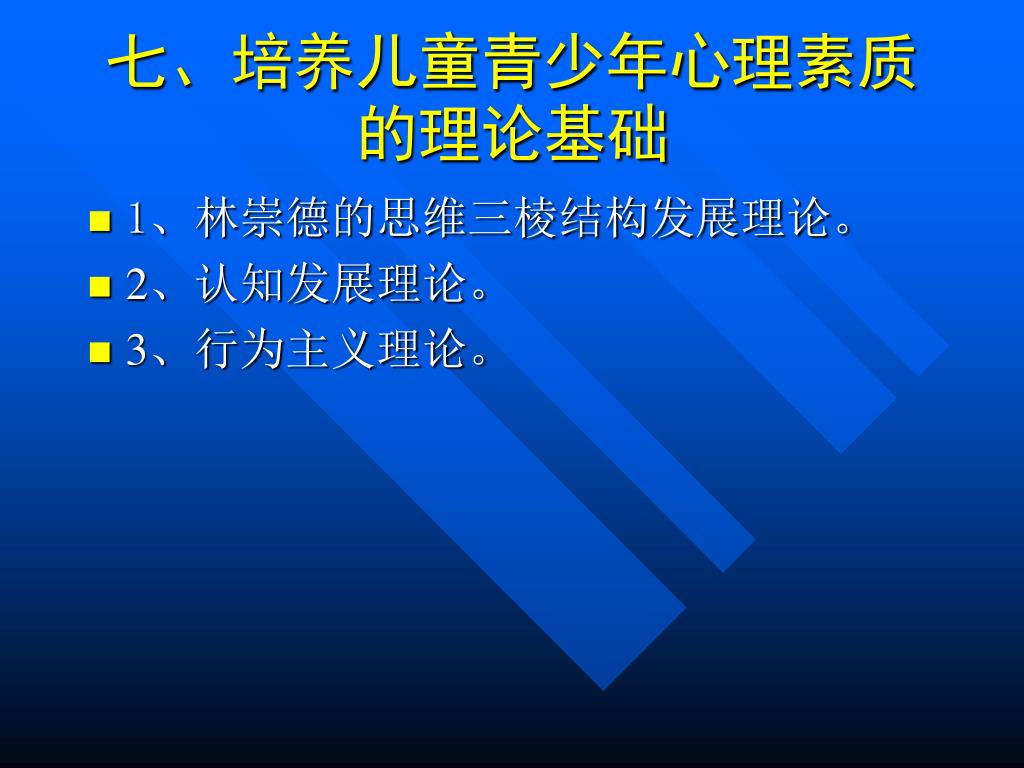 七、培养儿童青少年心理素质的理论基础

1、林崇德的思维三棱结构发展理论。

2、认知发展理论。

3、行为主义理论。